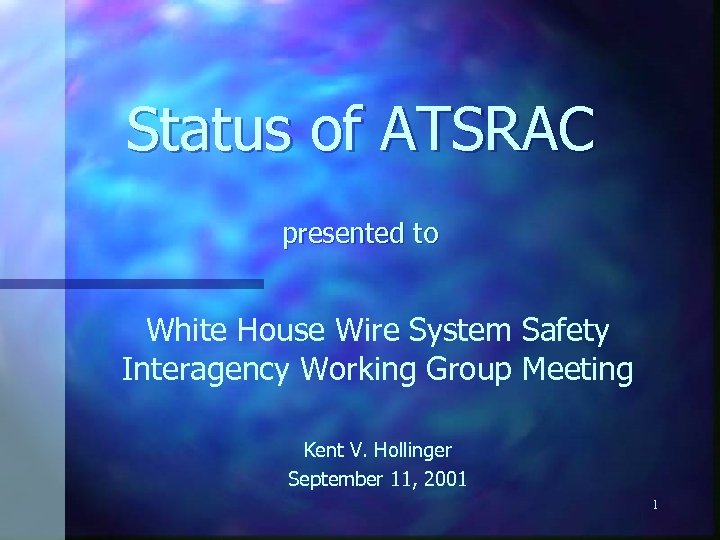 Status of ATSRAC

presented to

White House Wire System Safety Interagency Working Group Meeting

Kent V. Hollinger
September 11, 2001

1